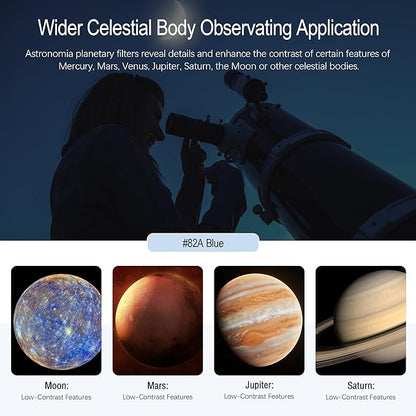 Wider Celestial Body Observating Application

Astronomia planetary filters reveal details and enhance the contrast of certain features of Mercury, Mars, Venus, Jupiter, Saturn, the Moon or other celestial bodies.

#82A Blue

Moon:
Low-Contrast Features

Mars:
Low-Contrast Features

Jupiter:
Low-Contrast Features

Saturn:
Low-Contrast Features